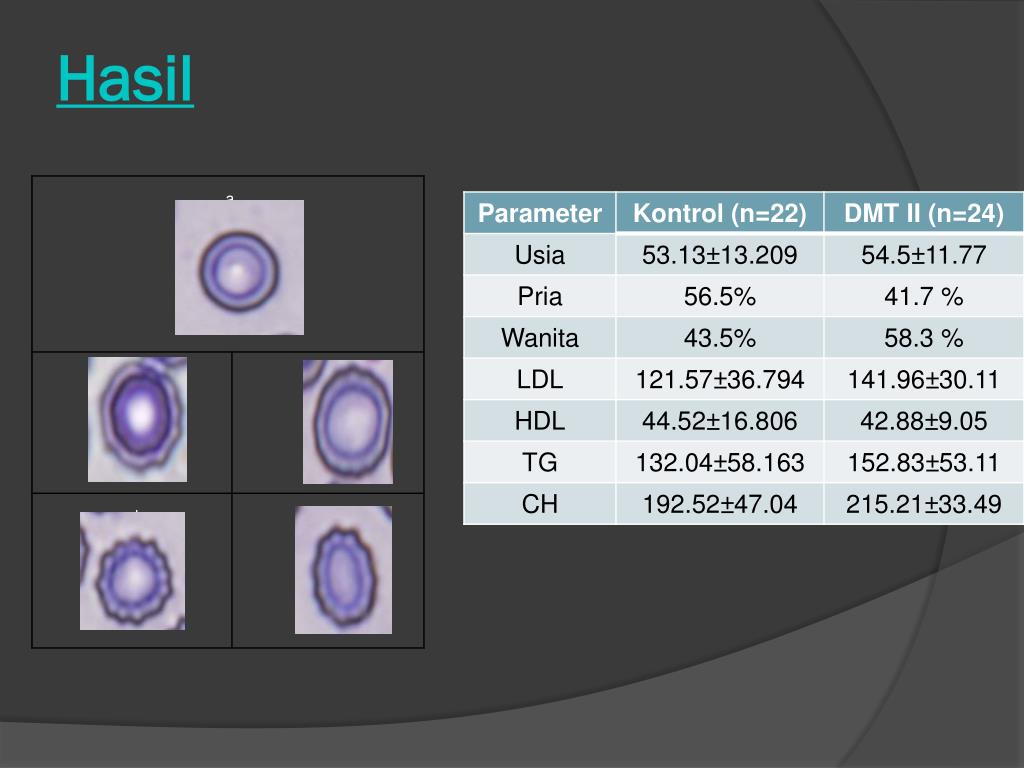 Hasil

| Parameter | Kontrol (n=22) | DMT II (n=24) |
|---|---|---|
| Usia | 53.13±13.209 | 54.5±11.77 |
| Pria | 56.5% | 41.7 % |
| Wanita | 43.5% | 58.3 % |
| LDL | 121.57±36.794 | 141.96±30.11 |
| HDL | 44.52±16.806 | 42.88±9.05 |
| TG | 132.04±58.163 | 152.83±53.11 |
| CH | 192.52±47.04 | 215.21±33.49 |